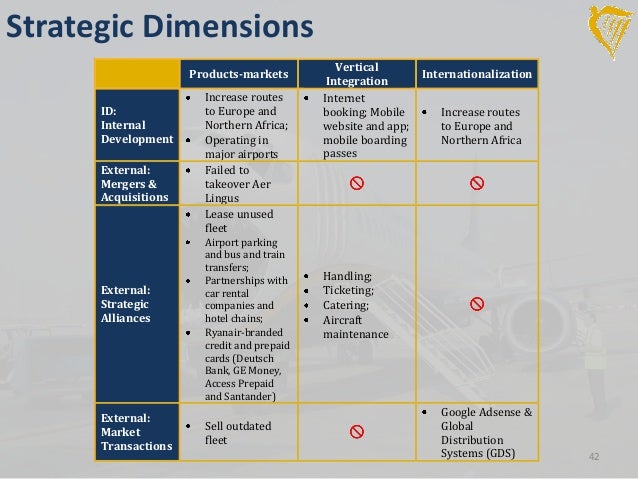 Strategic Dimensions

| | Products-markets | Vertical Integration | Internationalization |
|---|---|---|---|
| ID: Internal Development | • Increase routes to Europe and Northern Africa; • Operating in major airports | • Internet booking; Mobile website and app; mobile boarding passes | • Increase routes to Europe and Northern Africa |
| External: Mergers & Acquisitions | • Failed to takeover Aer Lingus | | |
| External: Strategic Alliances | • Lease unused fleet • Airport parking and bus and train transfers; • Partnerships with car rental companies and hotel chains; • Ryanair-branded credit and prepaid cards (Deutsch Bank, GE Money, Access Prepaid and Santander) | • Handling; • Ticketing; • Catering; • Aircraft maintenance | |
| External: Market Transactions | • Sell outdated fleet | | • Google Adsense & Global Distribution Systems (GDS) |

42